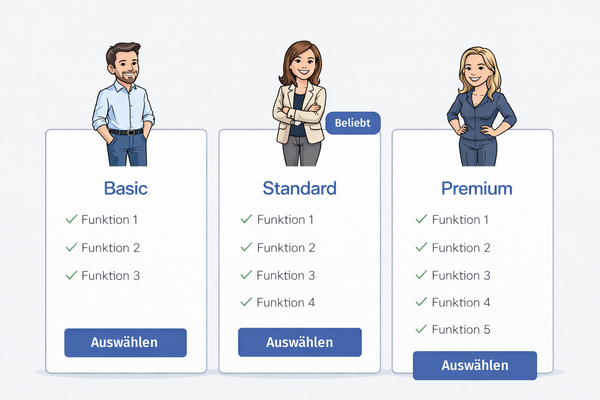 Basic

✓ Funktion 1
✓ Funktion 2
✓ Funktion 3

Auswählen

Beliebt

Standard

✓ Funktion 1
✓ Funktion 2
✓ Funktion 3
✓ Funktion 4

Auswählen

Premium

✓ Funktion 1
✓ Funktion 2
✓ Funktion 3
✓ Funktion 4
✓ Funktion 5

Auswählen